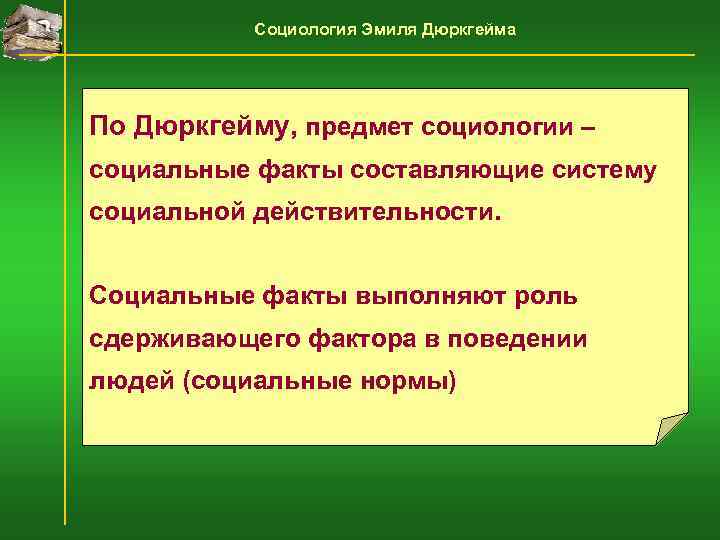 Социология Эмиля Дюркгейма

По Дюркгейму, предмет социологии – социальные факты составляющие систему социальной действительности.

Социальные факты выполняют роль сдерживающего фактора в поведении людей (социальные нормы)